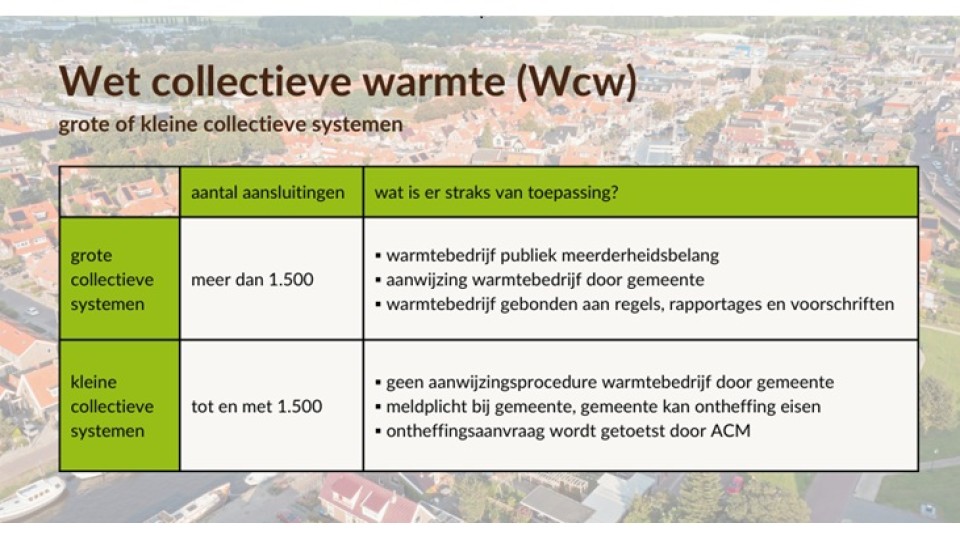 Wet collectieve warmte (Wcw)
grote of kleine collectieve systemen

| | aantal aansluitingen | wat is er straks van toepassing? |
|---|---|---|
| grote collectieve systemen | meer dan 1.500 | ▪ warmtebedrijf publiek meerderheidsbelang ▪ aanwijzing warmtebedrijf door gemeente ▪ warmtebedrijf gebonden aan regels, rapportages en voorschriften |
| kleine collectieve systemen | tot en met 1.500 | ▪ geen aanwijzingsprocedure warmtebedrijf door gemeente ▪ meldplicht bij gemeente, gemeente kan ontheffing eisen ▪ ontheffingsaanvraag wordt getoetst door ACM |